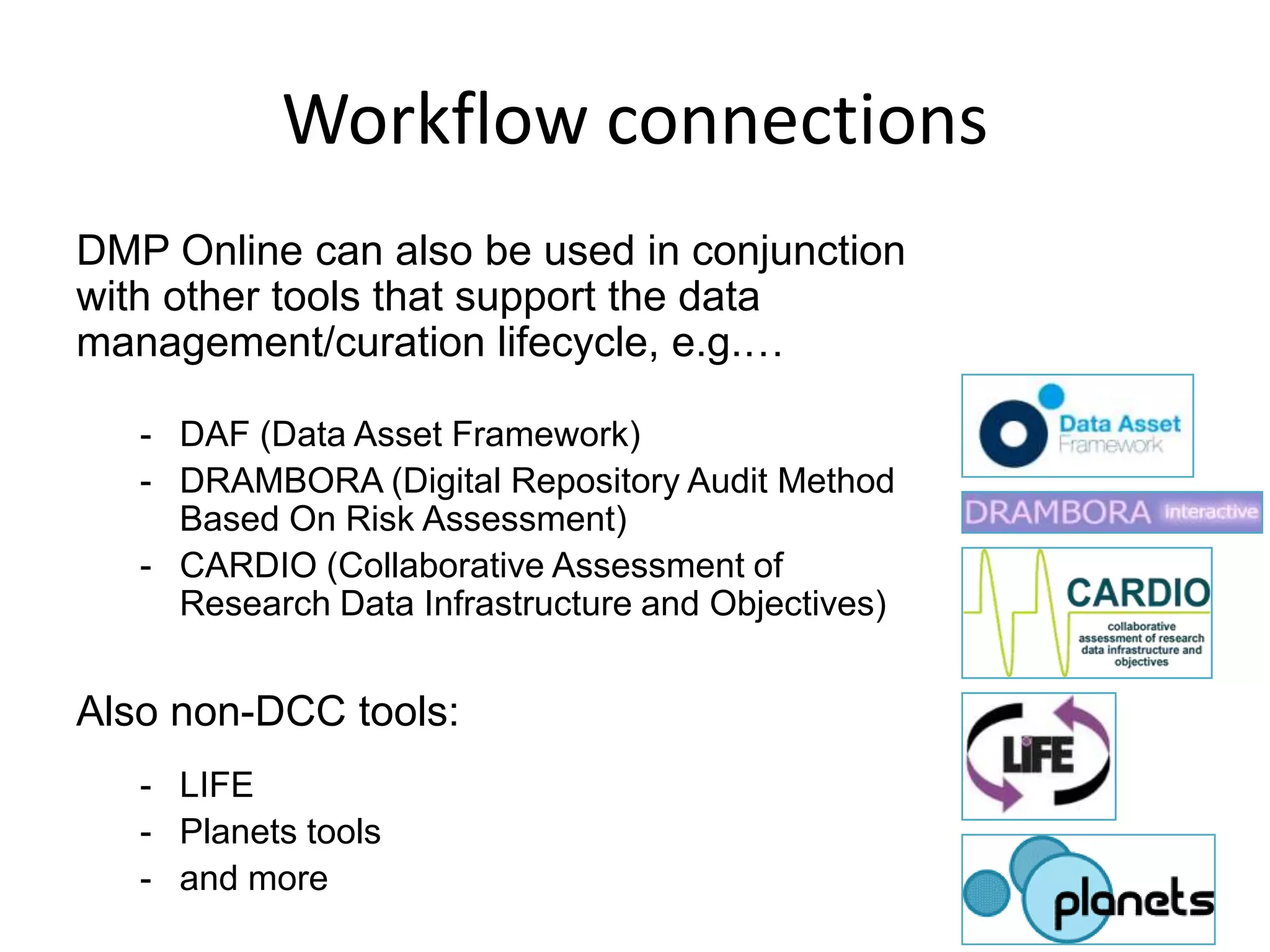 Workflow connections

DMP Online can also be used in conjunction with other tools that support the data management/curation lifecycle, e.g.…

- DAF (Data Asset Framework)
- DRAMBORA (Digital Repository Audit Method Based On Risk Assessment)
- CARDIO (Collaborative Assessment of Research Data Infrastructure and Objectives)

Also non-DCC tools:

- LIFE
- Planets tools
- and more

Data Asset Framework

DRAMBORA interactive

CARDIO
collaborative assessment of research data infrastructure and objectives

LIFE

planets